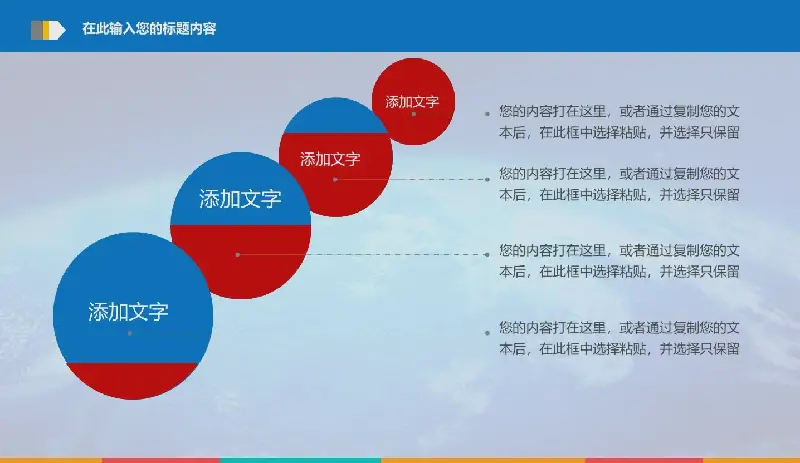 在此输入您的标题内容

添加文字

添加文字

添加文字

添加文字

您的内容打在这里，或者通过复制您的文本后，在此框中选择粘贴，并选择只保留

您的内容打在这里，或者通过复制您的文本后，在此框中选择粘贴，并选择只保留

您的内容打在这里，或者通过复制您的文本后，在此框中选择粘贴，并选择只保留

您的内容打在这里，或者通过复制您的文本后，在此框中选择粘贴，并选择只保留